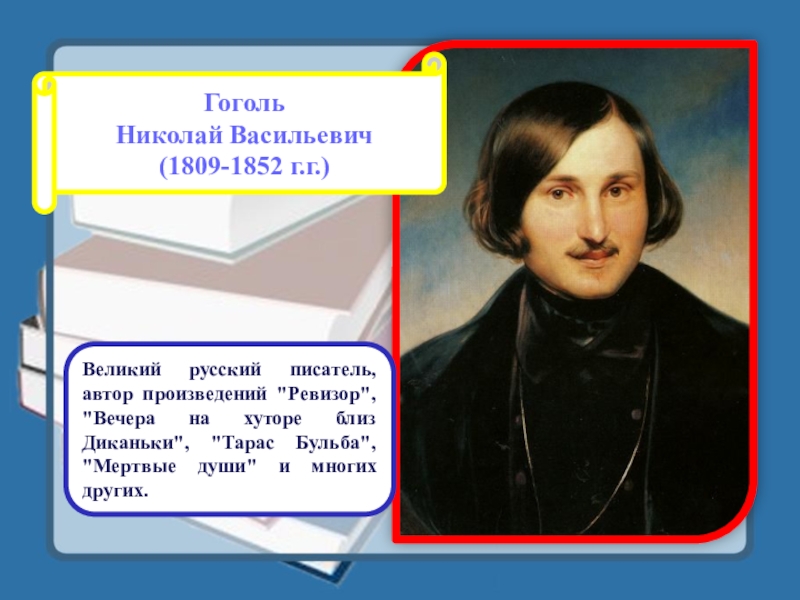 Гоголь
Николай Васильевич
(1809-1852 г.г.)

Великий русский писатель, автор произведений "Ревизор", "Вечера на хуторе близ Диканьки", "Тарас Бульба", "Мертвые души" и многих других.